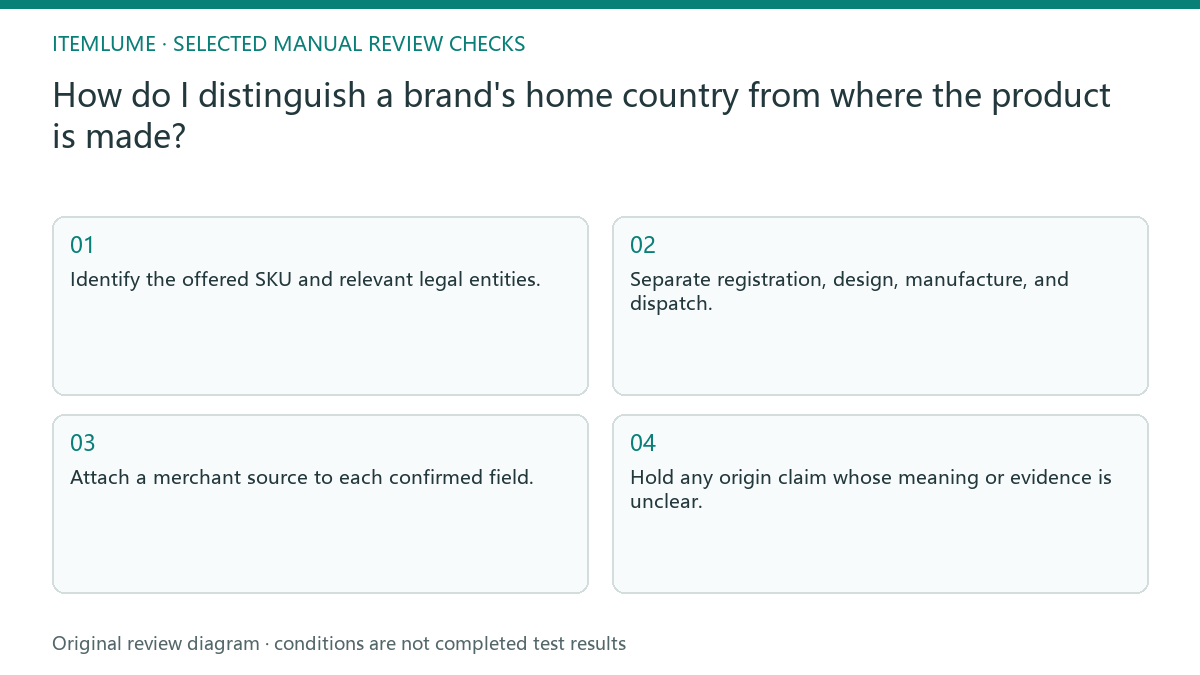 ITEMLUME · SELECTED MANUAL REVIEW CHECKS

How do I distinguish a brand's home country from where the product is made?

01
Identify the offered SKU and relevant legal entities.

02
Separate registration, design, manufacture, and dispatch.

03
Attach a merchant source to each confirmed field.

04
Hold any origin claim whose meaning or evidence is unclear.

Original review diagram · conditions are not completed test results